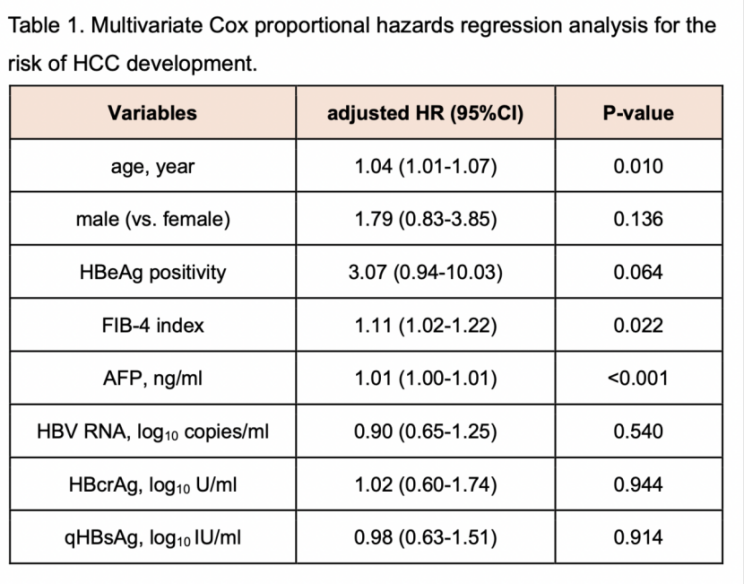 Table 1. Multivariate Cox proportional hazards regression analysis for the risk of HCC development.

| Variables | adjusted HR (95%CI) | P-value |
|---|---|---|
| age, year | 1.04 (1.01-1.07) | 0.010 |
| male (vs. female) | 1.79 (0.83-3.85) | 0.136 |
| HBeAg positivity | 3.07 (0.94-10.03) | 0.064 |
| FIB-4 index | 1.11 (1.02-1.22) | 0.022 |
| AFP, ng/ml | 1.01 (1.00-1.01) | <0.001 |
| HBV RNA, $\log_{10}$ copies/ml | 0.90 (0.65-1.25) | 0.540 |
| HBcrAg, $\log_{10}$ U/ml | 1.02 (0.60-1.74) | 0.944 |
| qHBsAg, $\log_{10}$ IU/ml | 0.98 (0.63-1.51) | 0.914 |